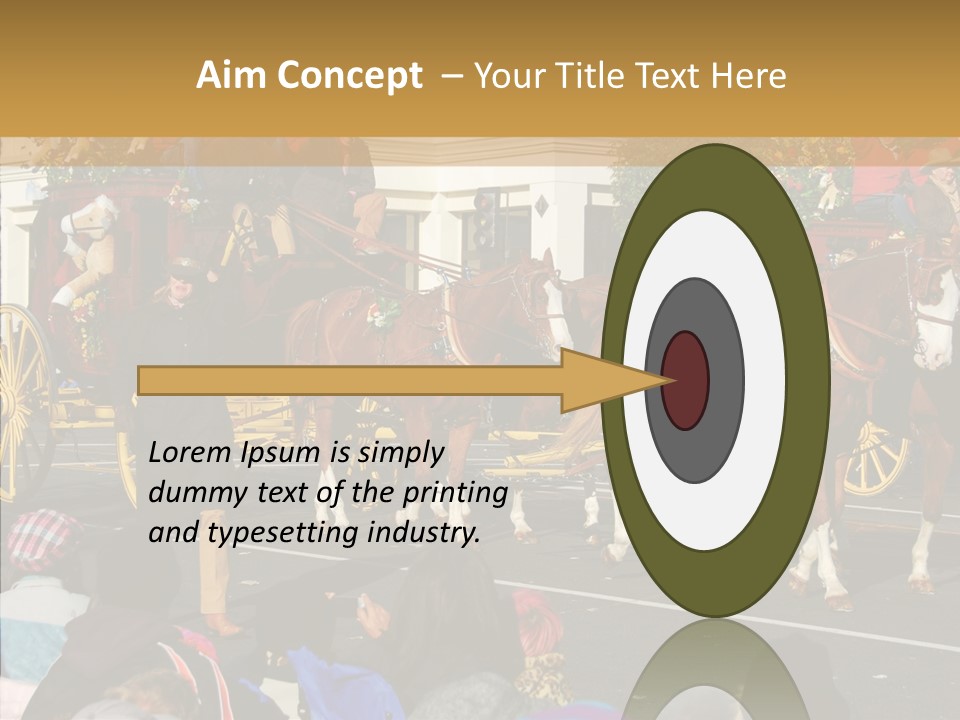 Aim Concept – Your Title Text Here

Lorem Ipsum is simply dummy text of the printing and typesetting industry.